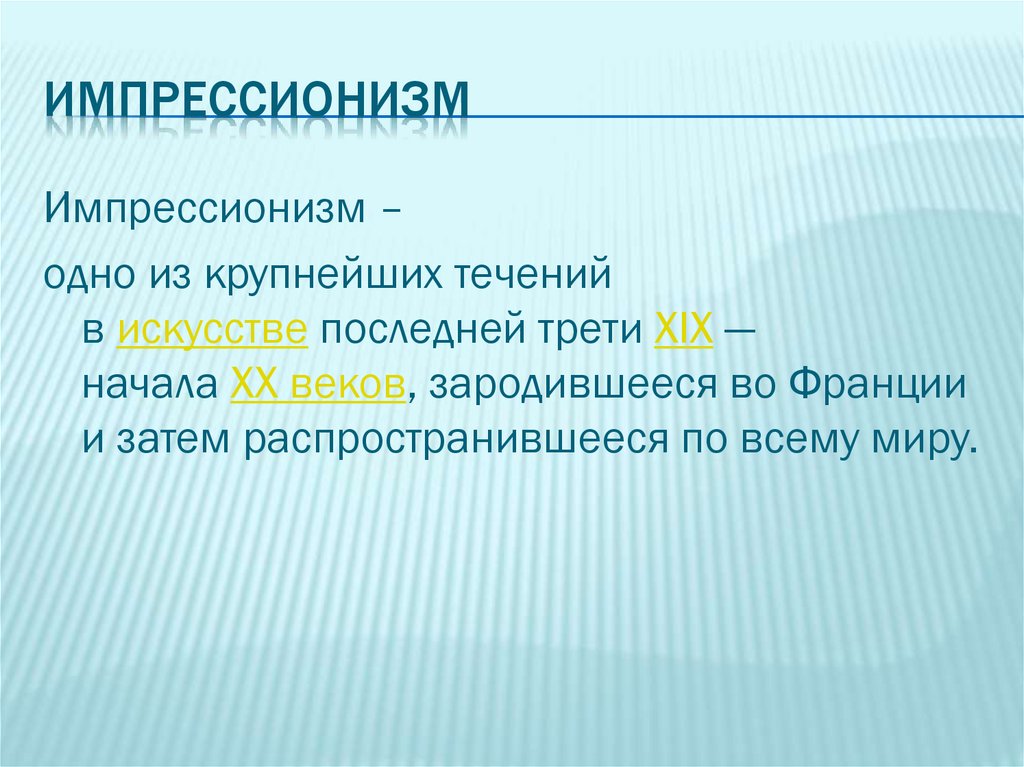 ИМПРЕССИОНИЗМ

Импрессионизм –

одно из крупнейших течений в искусстве последней трети XIX — начала XX веков, зародившееся во Франции и затем распространившееся по всему миру.